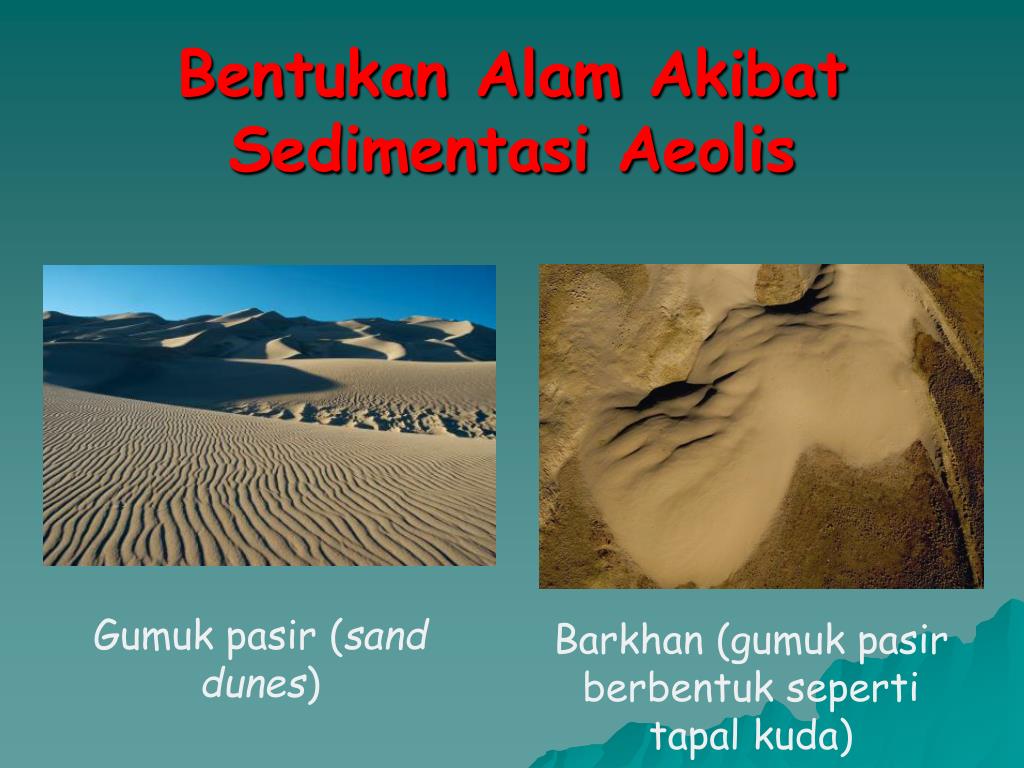 Bentukan Alam Akibat Sedimentasi Aeolis

Gumuk pasir (sand dunes)

Barkhan (gumuk pasir berbentuk seperti tapal kuda)